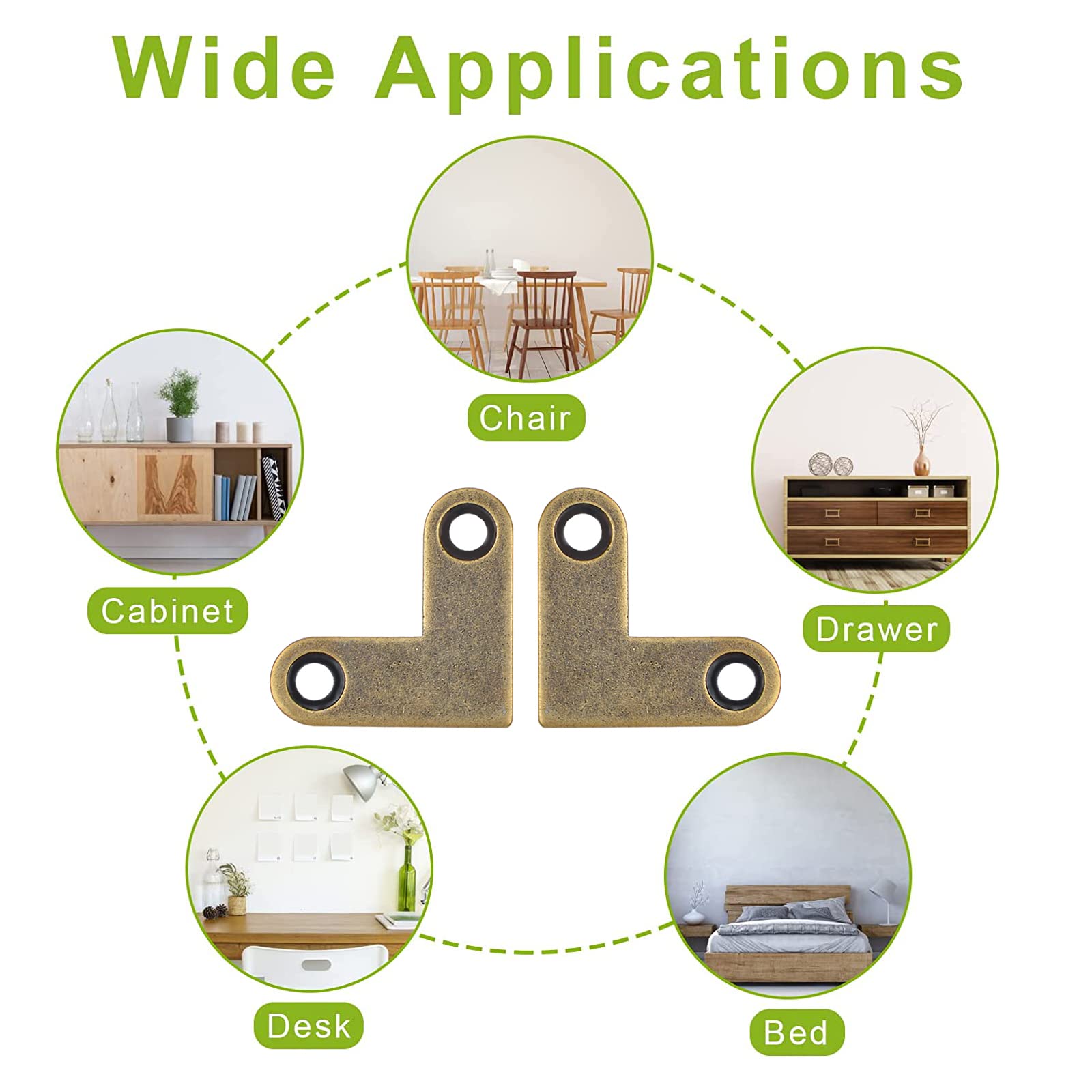 Wide Applications

Chair

Cabinet

Drawer

Desk

Bed